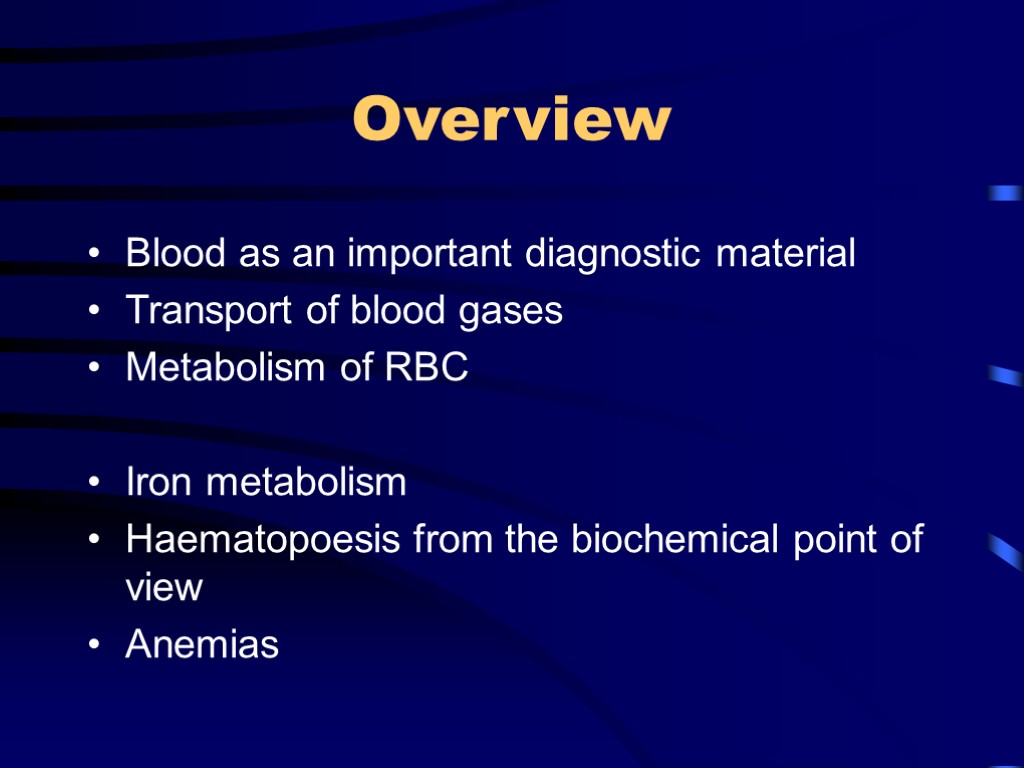 Overview

• Blood as an important diagnostic material
• Transport of blood gases
• Metabolism of RBC

• Iron metabolism
• Haematopoesis from the biochemical point of view
• Anemias